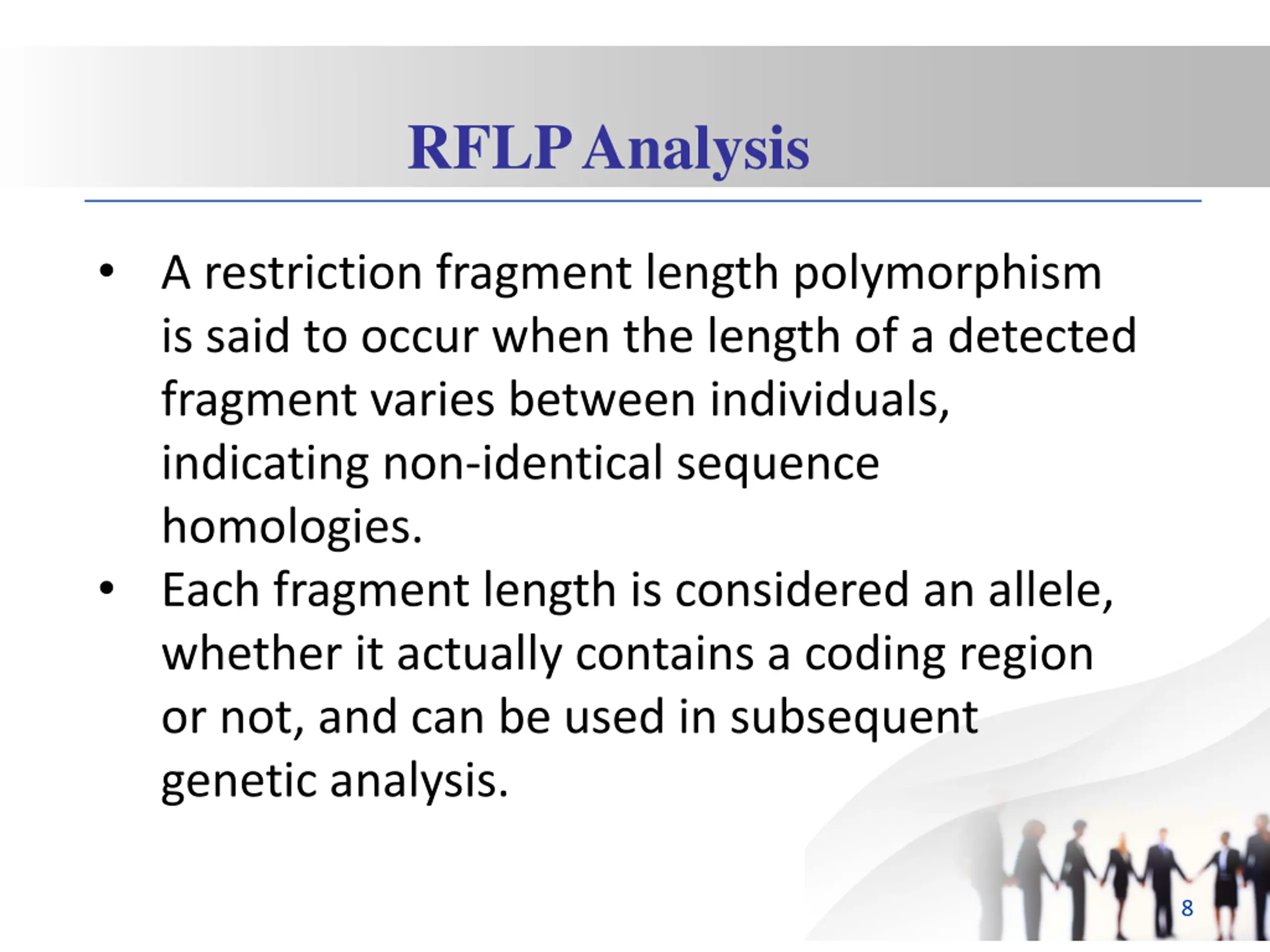 RFLP Analysis

• A restriction fragment length polymorphism is said to occur when the length of a detected fragment varies between individuals, indicating non-identical sequence homologies.

• Each fragment length is considered an allele, whether it actually contains a coding region or not, and can be used in subsequent genetic analysis.

8